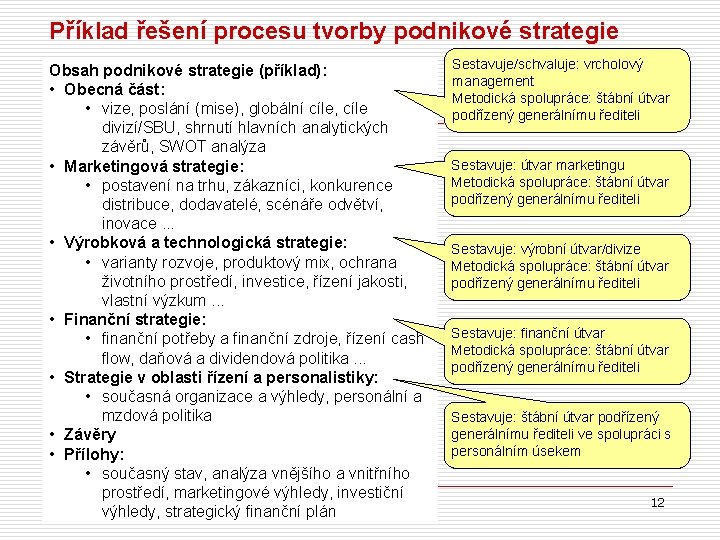 Příklad řešení procesu tvorby podnikové strategie

Obsah podnikové strategie (příklad):
• Obecná část:
  • vize, poslání (mise), globální cíle, cíle divizí/SBU, shrnutí hlavních analytických závěrů, SWOT analýza
• Marketingová strategie:
  • postavení na trhu, zákazníci, konkurence distribuce, dodavatelé, scénáře odvětví, inovace ...
• Výrobková a technologická strategie:
  • varianty rozvoje, produktový mix, ochrana životního prostředí, investice, řízení jakosti, vlastní výzkum ...
• Finanční strategie:
  • finanční potřeby a finanční zdroje, řízení cash flow, daňová a dividendová politika ...
• Strategie v oblasti řízení a personalistiky:
  • současná organizace a výhledy, personální a mzdová politika
• Závěry
• Přílohy:
  • současný stav, analýza vnějšího a vnitřního prostředí, marketingové výhledy, investiční výhledy, strategický finanční plán

Sestavuje/schvaluje: vrcholový management
Metodická spolupráce: štábní útvar podřízený generálnímu řediteli

Sestavuje: útvar marketingu
Metodická spolupráce: štábní útvar podřízený generálnímu řediteli

Sestavuje: výrobní útvar/divize
Metodická spolupráce: štábní útvar podřízený generálnímu řediteli

Sestavuje: finanční útvar
Metodická spolupráce: štábní útvar podřízený generálnímu řediteli

Sestavuje: štábní útvar podřízený generálnímu řediteli ve spolupráci s personálním úsekem

12